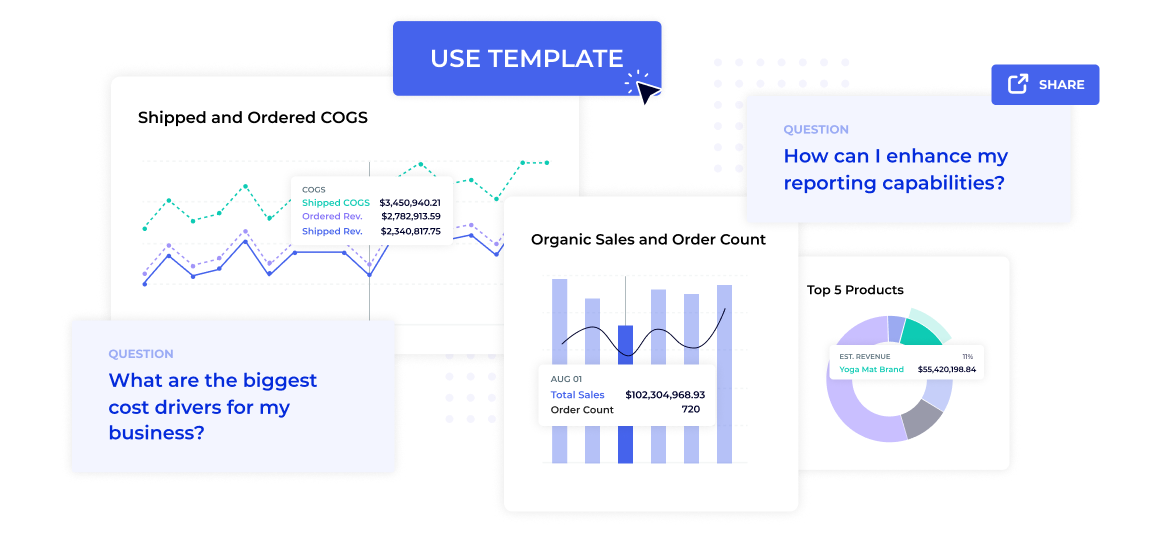 USE TEMPLATE

SHARE

Shipped and Ordered COGS

COGS
Shipped COGS $3,450,940.21
Ordered Rev. $2,782,913.59
Shipped Rev. $2,340,817.75

QUESTION
How can I enhance my reporting capabilities?

Organic Sales and Order Count

AUG 01
Total Sales $102,304,968.93
Order Count 720

Top 5 Products

EST. REVENUE 11%
Yoga Mat Brand $55,420,198.84

QUESTION
What are the biggest cost drivers for my business?